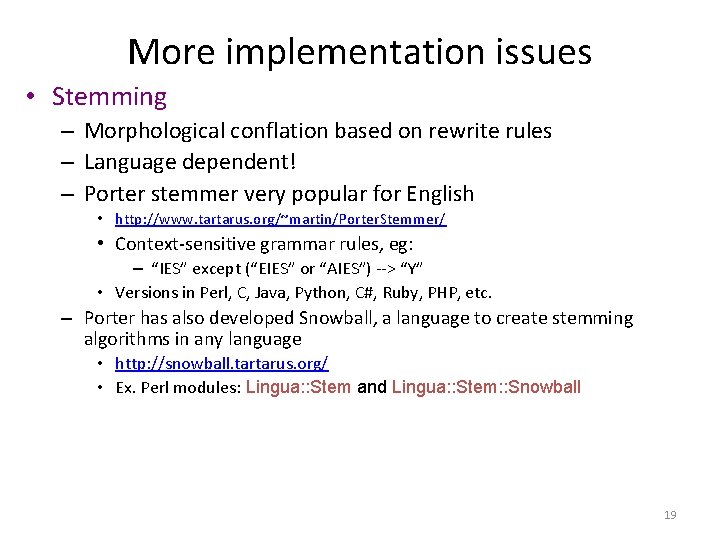 More implementation issues

• Stemming
– Morphological conflation based on rewrite rules
– Language dependent!
– Porter stemmer very popular for English
• http://www.tartarus.org/~martin/PorterStemmer/
• Context-sensitive grammar rules, eg:
– “IES” except (“EIES” or “AIES”) --> “Y”
• Versions in Perl, C, Java, Python, C#, Ruby, PHP, etc.
– Porter has also developed Snowball, a language to create stemming algorithms in any language
• http://snowball.tartarus.org/
• Ex. Perl modules: Lingua::Stem and Lingua::Stem::Snowball

19